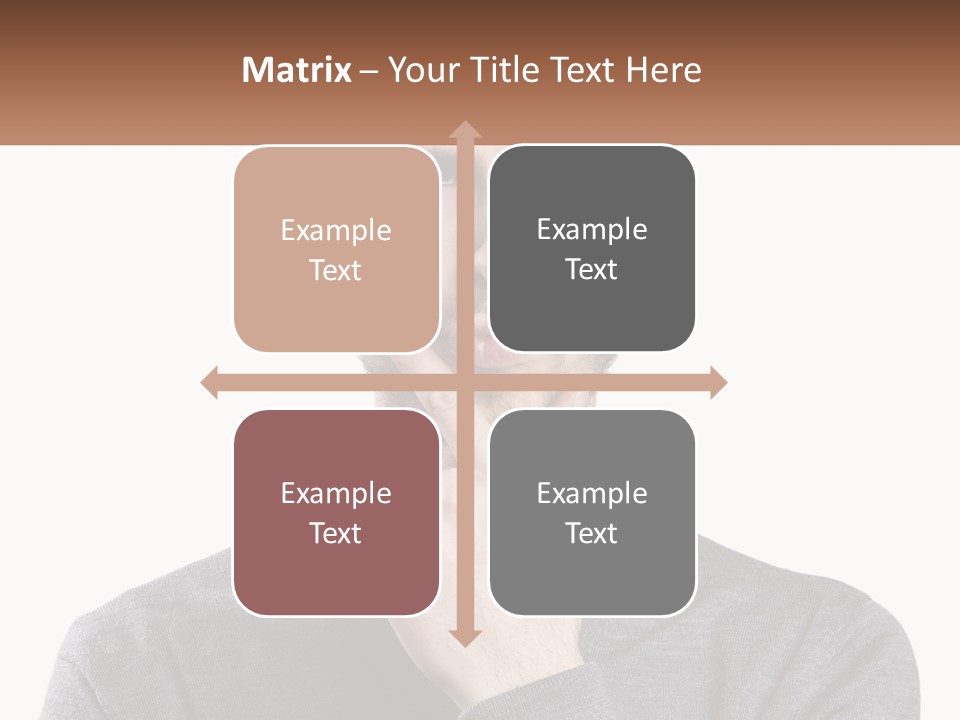 Matrix – Your Title Text Here

Example Text

Example Text

Example Text

Example Text